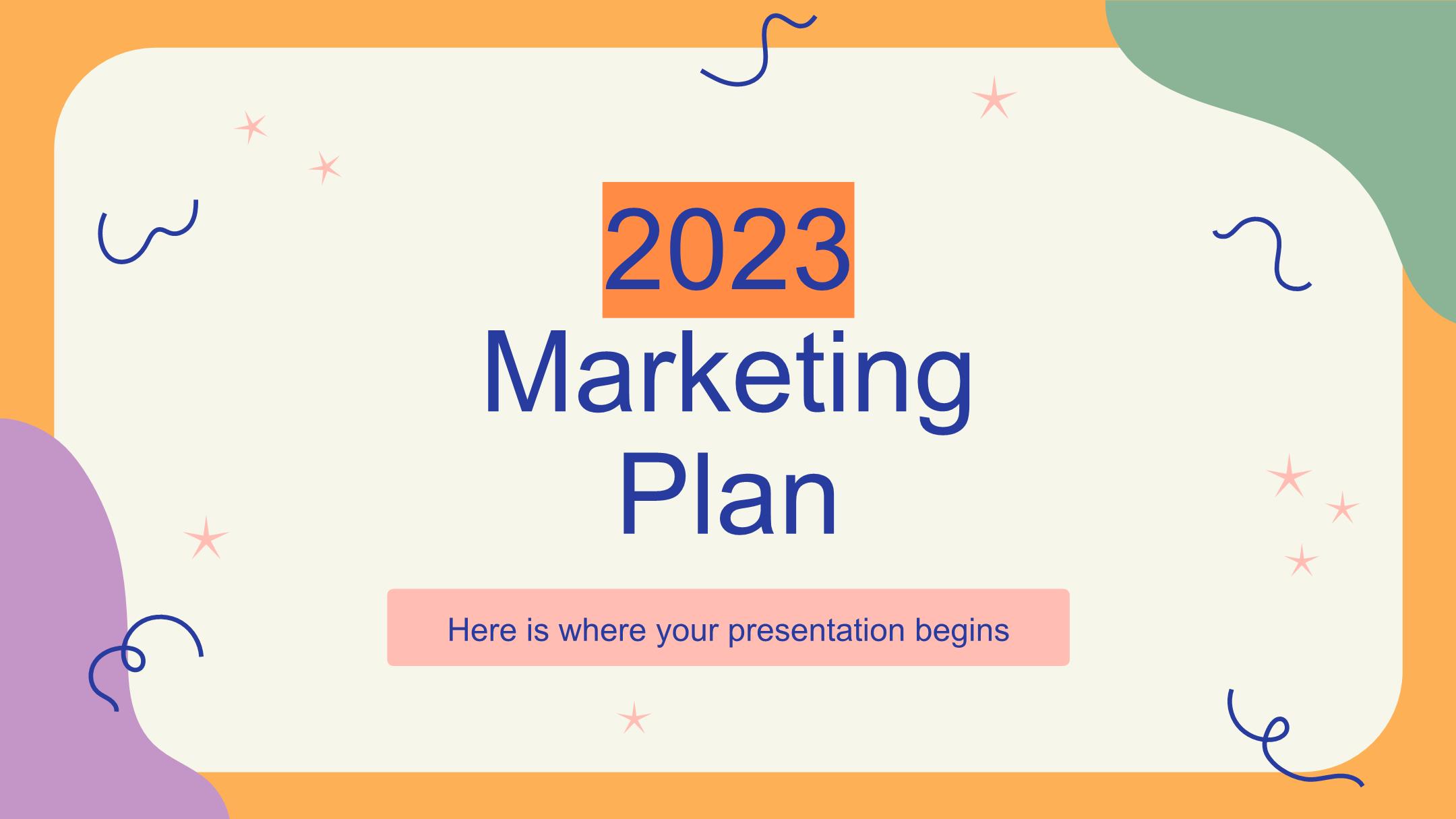 2023
Marketing Plan

Here is where your presentation begins